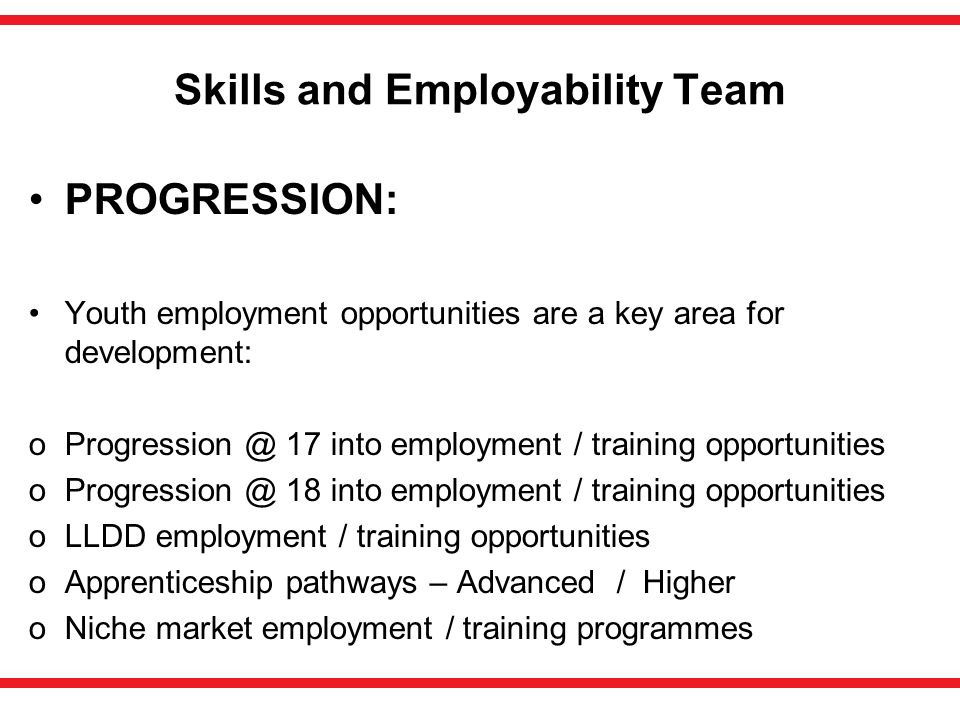 Skills and Employability Team

• PROGRESSION:

• Youth employment opportunities are a key area for development:

o Progression @ 17 into employment / training opportunities
o Progression @ 18 into employment / training opportunities
o LLDD employment / training opportunities
o Apprenticeship pathways – Advanced / Higher
o Niche market employment / training programmes